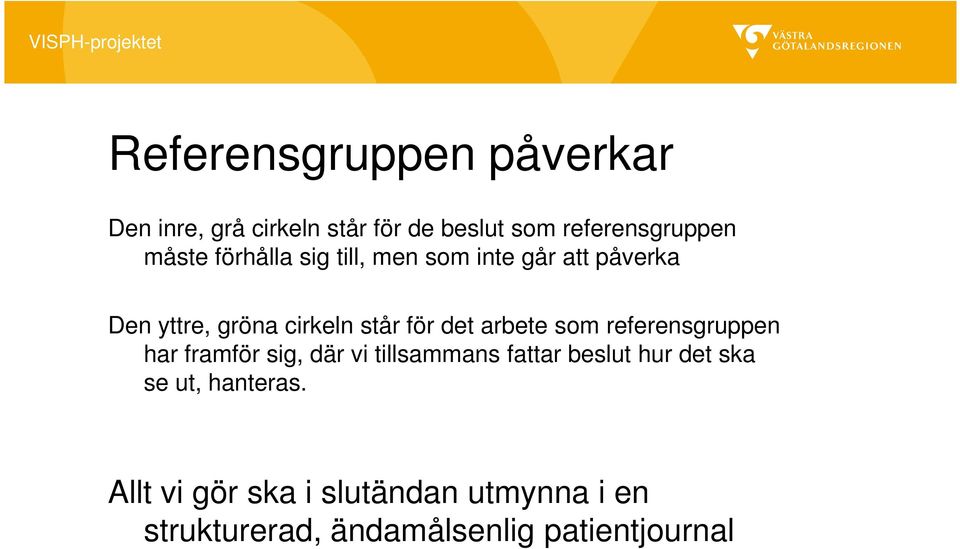 VISPH-projektet

VÄSTRA GÖTALANDSREGIONEN

Referensgruppen påverkar

Den inre, grå cirkeln står för de beslut som referensgruppen måste förhålla sig till, men som inte går att påverka

Den yttre, gröna cirkeln står för det arbete som referensgruppen har framför sig, där vi tillsammans fattar beslut hur det ska se ut, hanteras.

Allt vi gör ska i slutändan utmynna i en strukturerad, ändamålsenlig patientjournal